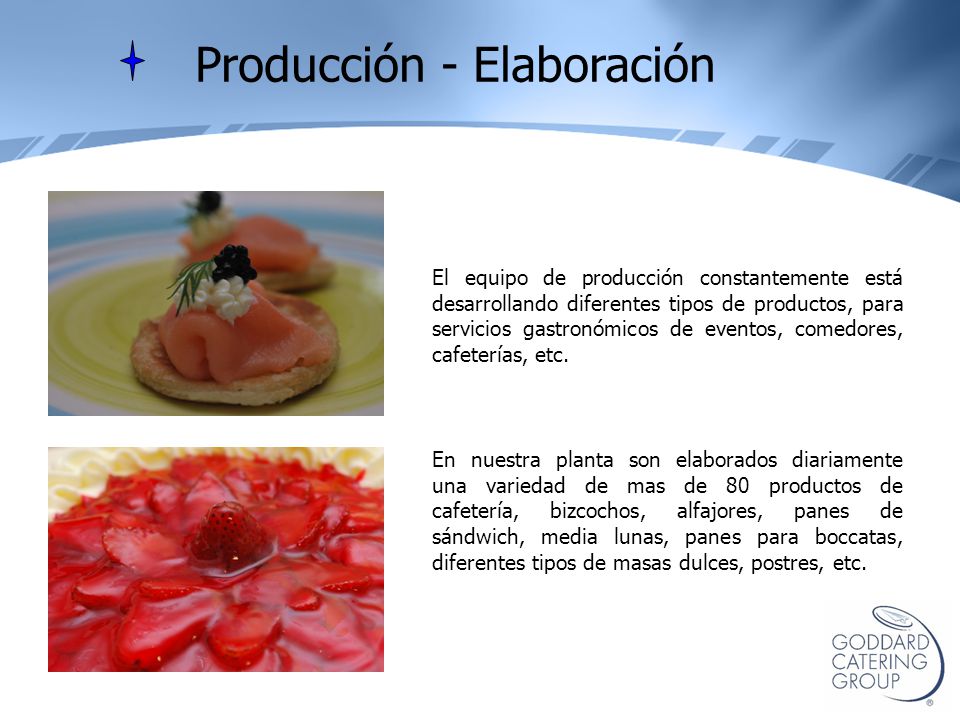 Producción - Elaboración

El equipo de producción constantemente está desarrollando diferentes tipos de productos, para servicios gastronómicos de eventos, comedores, cafeterías, etc.

En nuestra planta son elaborados diariamente una variedad de mas de 80 productos de cafetería, bizcochos, alfajores, panes de sándwich, media lunas, panes para boccatas, diferentes tipos de masas dulces, postres, etc.

GODDARD CATERING GROUP ®